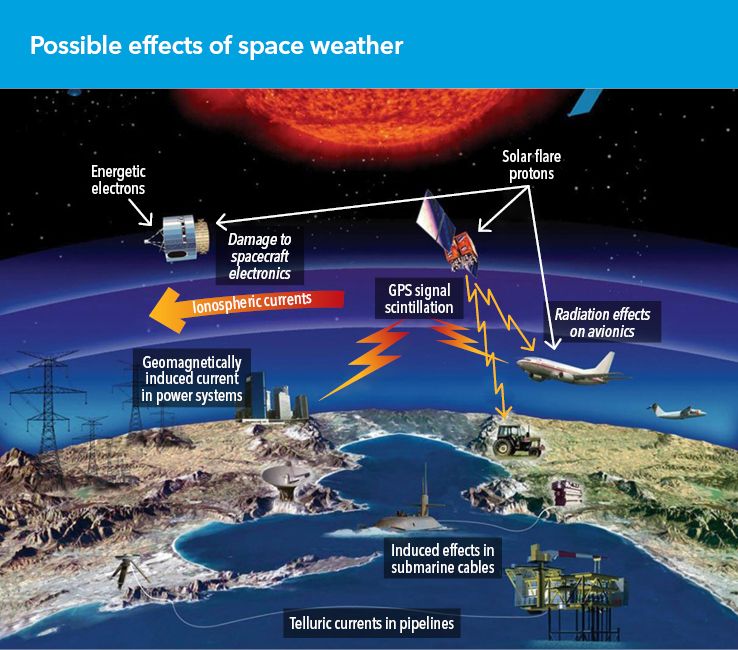 Possible effects of space weather

Energetic electrons

Solar flare protons

Damage to spacecraft electronics

Ionospheric currents

GPS signal scintillation

Radiation effects on avionics

Geomagnetically induced current in power systems

Induced effects in submarine cables

Telluric currents in pipelines